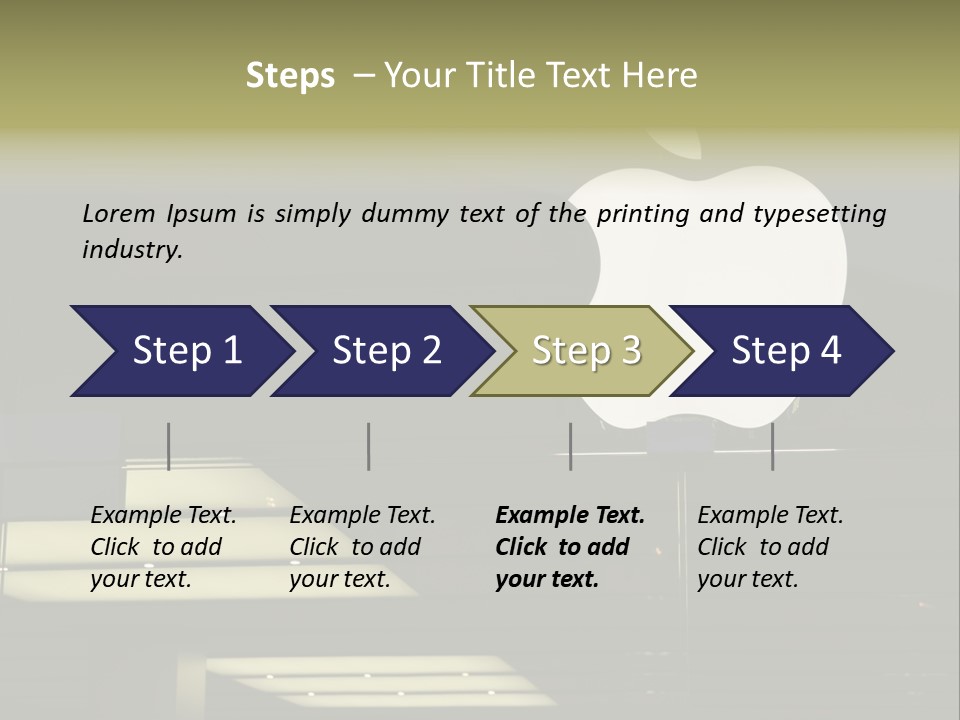 Steps – Your Title Text Here

Lorem Ipsum is simply dummy text of the printing and typesetting industry.

Step 1

Step 2

Step 3

Step 4

Example Text. Click to add your text.

Example Text. Click to add your text.

Example Text. Click to add your text.

Example Text. Click to add your text.